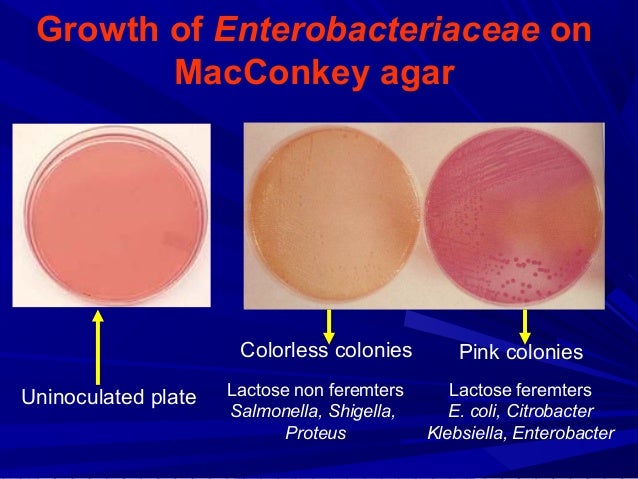 Growth of Enterobacteriaceae on MacConkey agar

Uninoculated plate

Colorless colonies

Lactose non feremters
Salmonella, Shigella, Proteus

Pink colonies

Lactose feremters
E. coli, Citrobacter
Klebsiella, Enterobacter